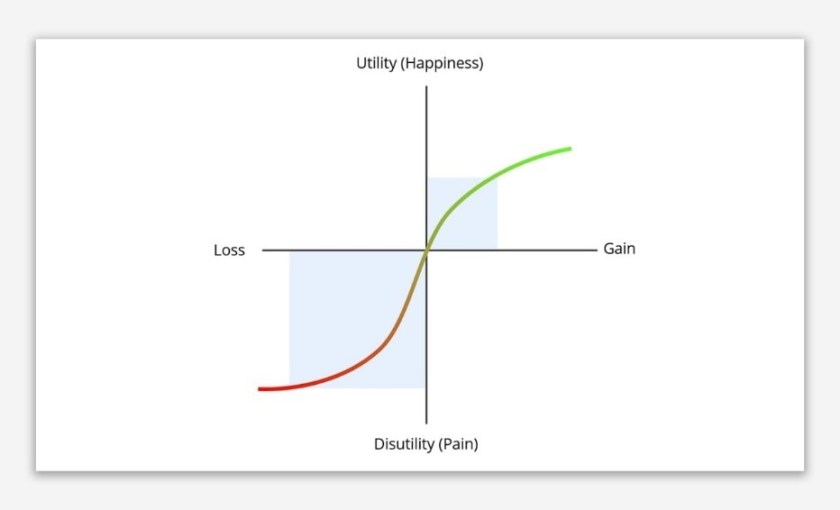 Utility (Happiness)

Loss

Gain

Disutility (Pain)